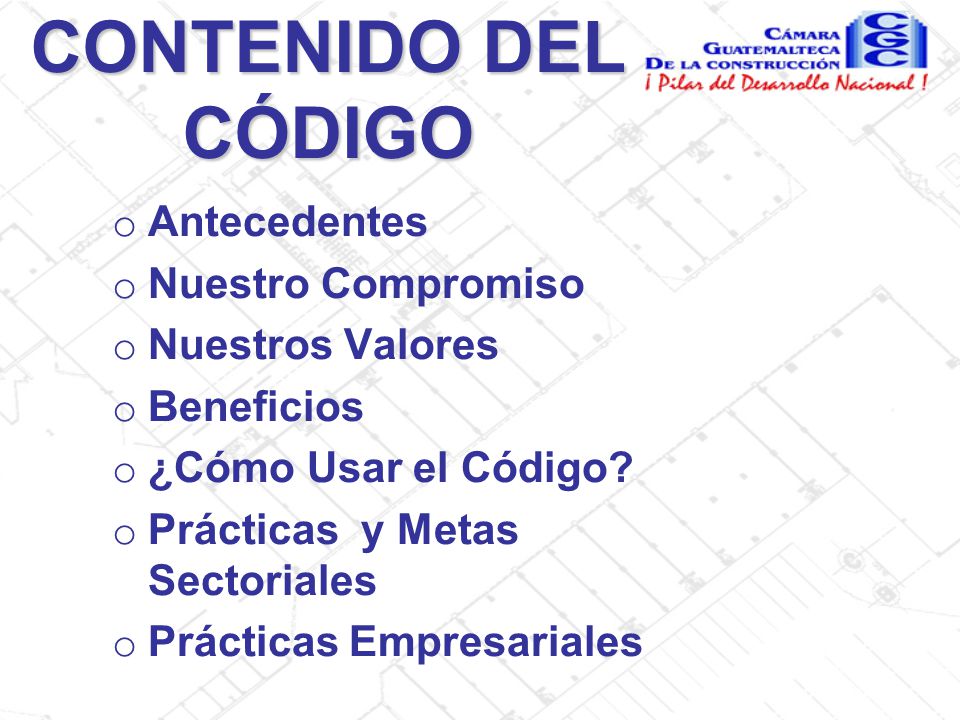 CONTENIDO DEL CÓDIGO

CÁMARA GUATEMALTECA DE LA CONSTRUCCIÓN
CGC
¡ Pilar del Desarrollo Nacional !

o Antecedentes
o Nuestro Compromiso
o Nuestros Valores
o Beneficios
o ¿Cómo Usar el Código?
o Prácticas y Metas Sectoriales
o Prácticas Empresariales